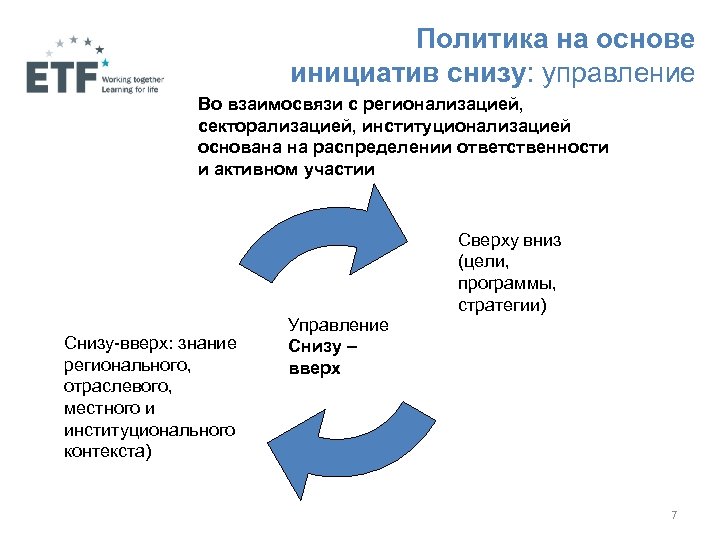 ETF Working together Learning for life

Политика на основе инициатив снизу: управление

Во взаимосвязи с регионализацией, секторализацией, институционализацией основана на распределении ответственности и активном участии

Сверху вниз (цели, программы, стратегии)

Управление Снизу – вверх

Снизу-вверх: знание регионального, отраслевого, местного и институционального контекста)

7